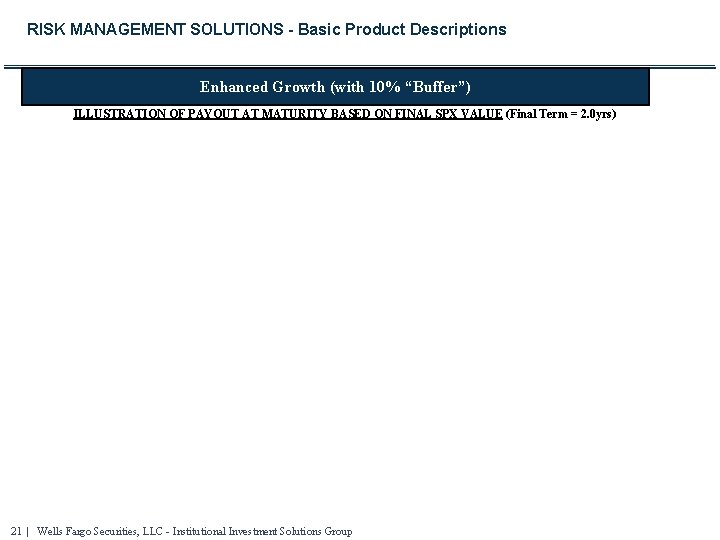 RISK MANAGEMENT SOLUTIONS - Basic Product Descriptions

Enhanced Growth (with 10% “Buffer”)

ILLUSTRATION OF PAYOUT AT MATURITY BASED ON FINAL SPX VALUE (Final Term = 2.0yrs)

21 | Wells Fargo Securities, LLC - Institutional Investment Solutions Group